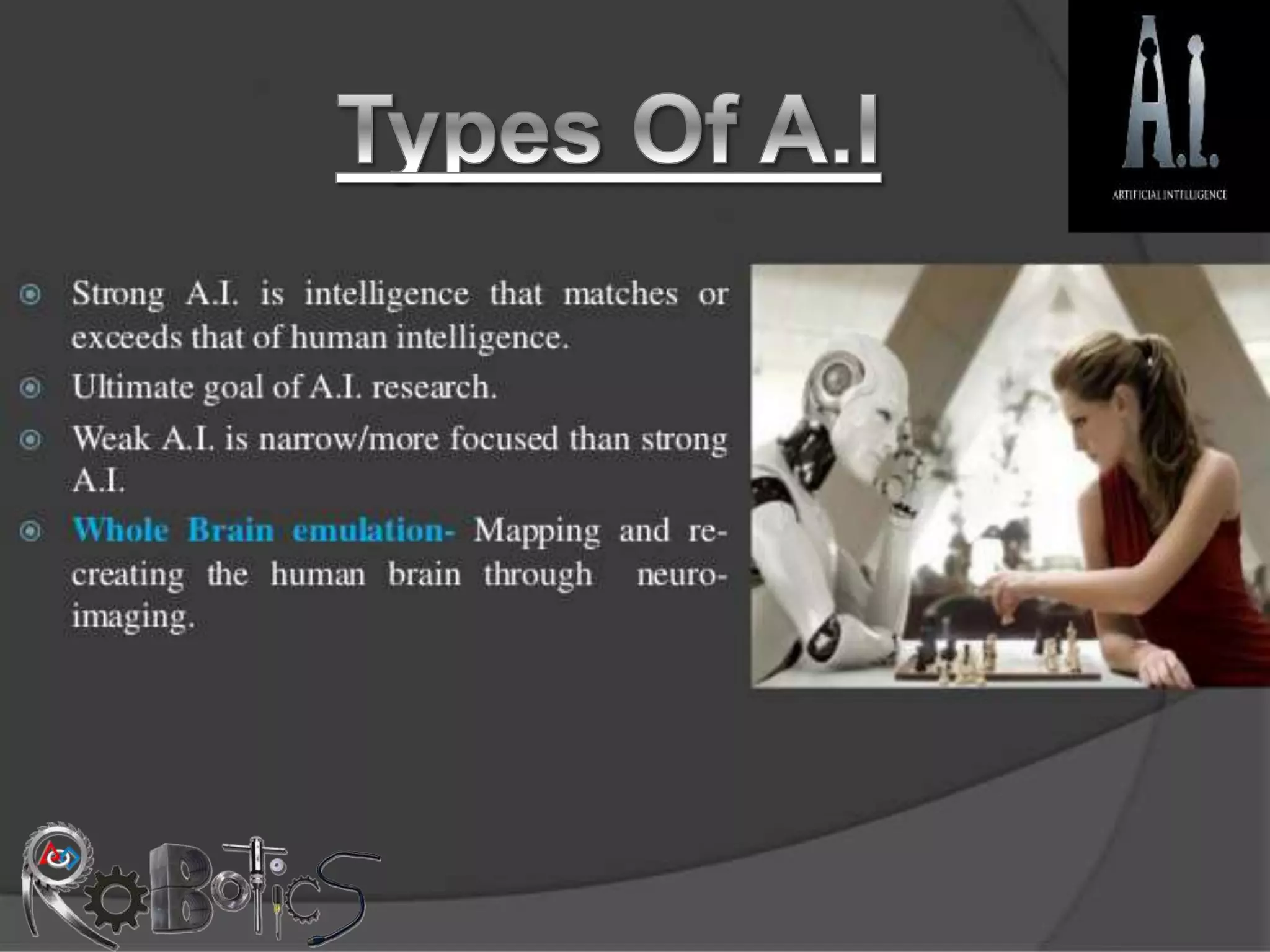 Types Of A.I

A.I.
ARTIFICIAL INTELLIGENCE

Strong A.I. is intelligence that matches or exceeds that of human intelligence.

Ultimate goal of A.I. research.

Weak A.I. is narrow/more focused than strong A.I.

Whole Brain emulation- Mapping and re-creating the human brain through neuro-imaging.

RoBoticS